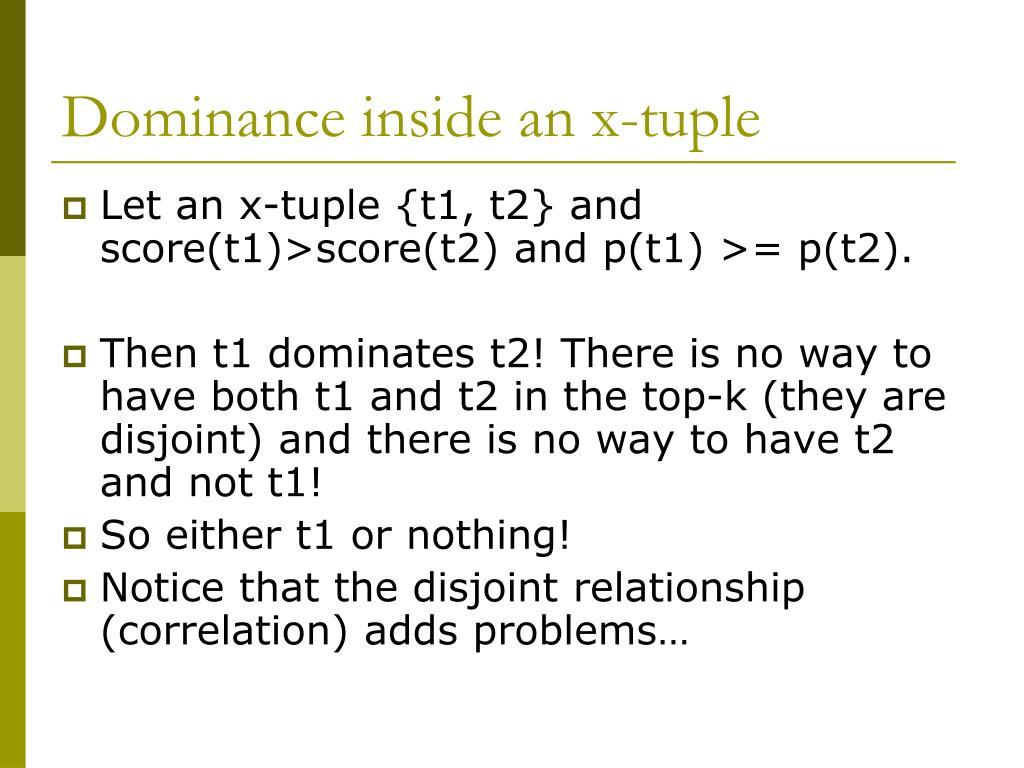 Dominance inside an x-tuple

Let an x-tuple {t1, t2} and score(t1)>score(t2) and p(t1) >= p(t2).

Then t1 dominates t2! There is no way to have both t1 and t2 in the top-k (they are disjoint) and there is no way to have t2 and not t1!

So either t1 or nothing!

Notice that the disjoint relationship (correlation) adds problems…